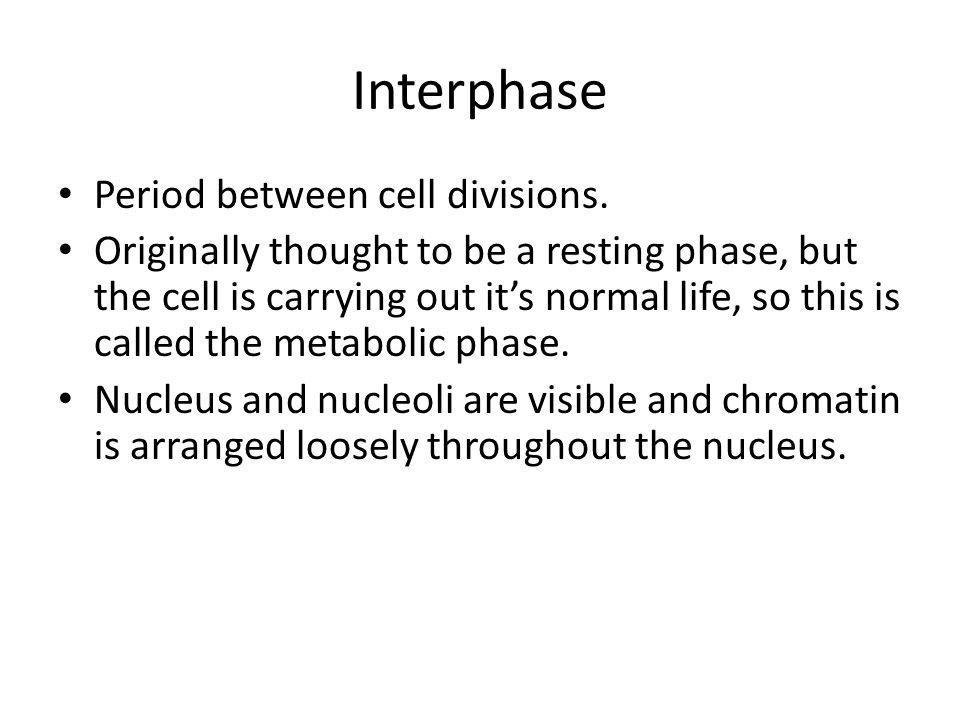 Interphase

• Period between cell divisions.
• Originally thought to be a resting phase, but the cell is carrying out it’s normal life, so this is called the metabolic phase.
• Nucleus and nucleoli are visible and chromatin is arranged loosely throughout the nucleus.